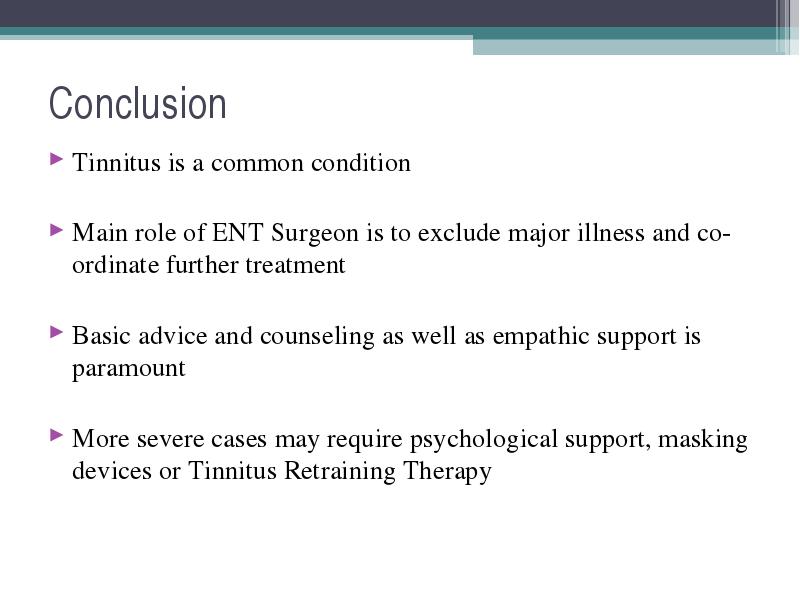 Conclusion

Tinnitus is a common condition

Main role of ENT Surgeon is to exclude major illness and co-ordinate further treatment

Basic advice and counseling as well as empathic support is paramount

More severe cases may require psychological support, masking devices or Tinnitus Retraining Therapy